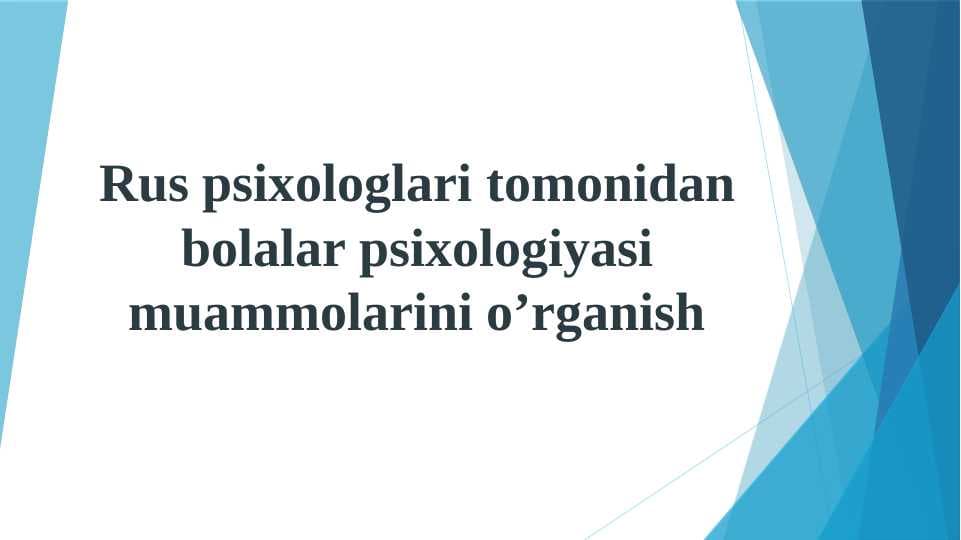 Rus psixologlari tomonidan bolalar psixologiyasi muammolarini o’rganish